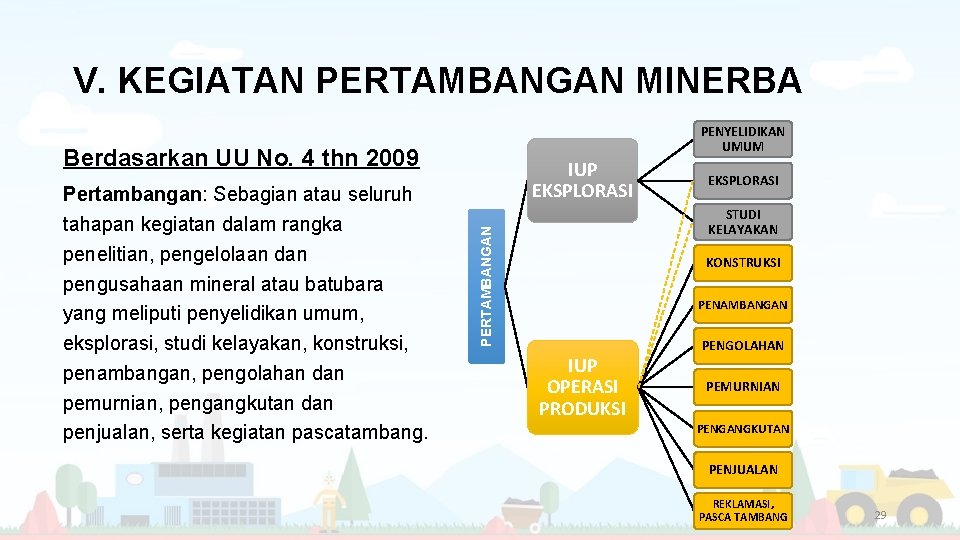 V. KEGIATAN PERTAMBANGAN MINERBA

Berdasarkan UU No. 4 thn 2009

Pertambangan: Sebagian atau seluruh tahapan kegiatan dalam rangka penelitian, pengelolaan dan pengusahaan mineral atau batubara yang meliputi penyelidikan umum, eksplorasi, studi kelayakan, konstruksi, penambangan, pengolahan dan pemurnian, pengangkutan dan penjualan, serta kegiatan pascatambang.

PERTAMBANGAN

IUP EKSPLORASI

IUP OPERASI PRODUKSI

PENYELIDIKAN UMUM

EKSPLORASI

STUDI KELAYAKAN

KONSTRUKSI

PENAMBANGAN

PENGOLAHAN

PEMURNIAN

PENGANGKUTAN

PENJUALAN

REKLAMASI, PASCA TAMBANG

29